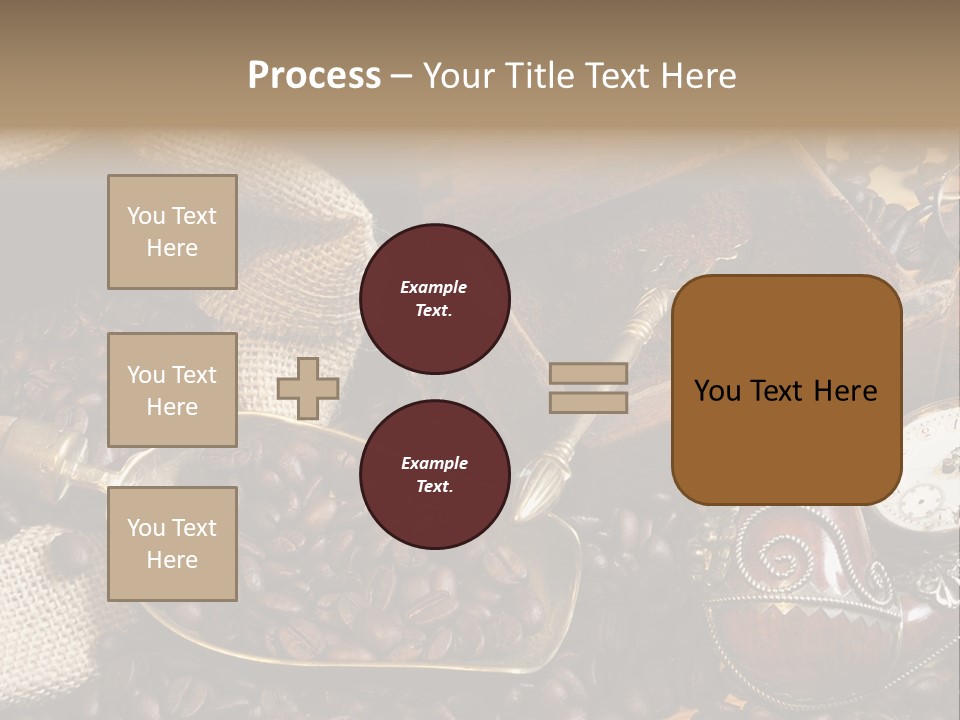 Process – Your Title Text Here

You Text Here

You Text Here

You Text Here

Example Text.

Example Text.

You Text Here